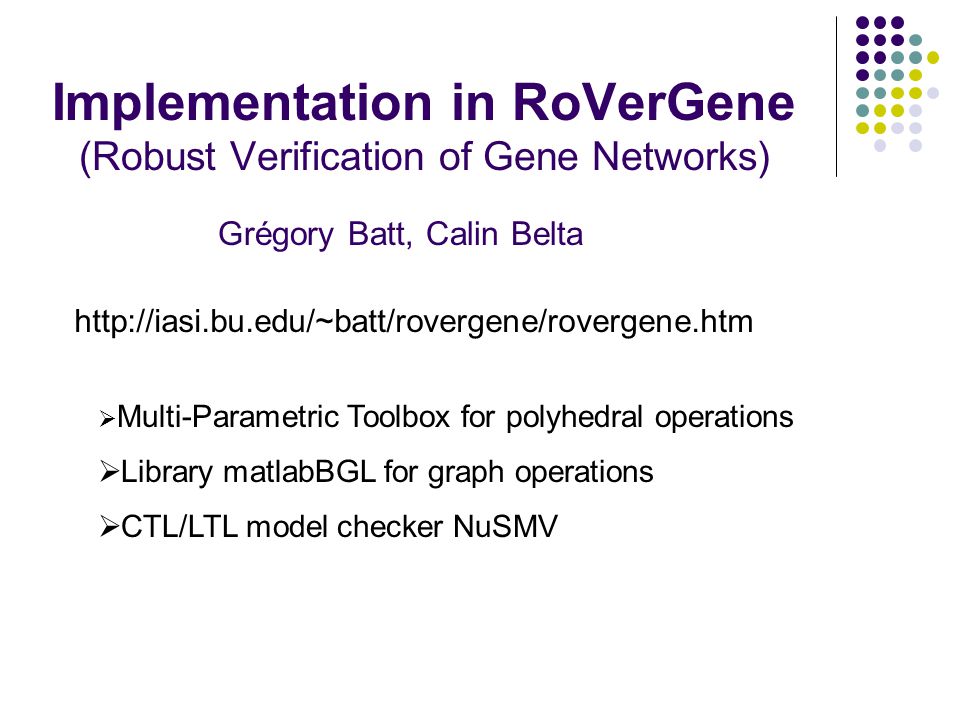 Implementation in RoVerGene
(Robust Verification of Gene Networks)

Grégory Batt, Calin Belta

http://iasi.bu.edu/~batt/rovergene/rovergene.htm

➢Multi-Parametric Toolbox for polyhedral operations

➢Library matlabBGL for graph operations

➢CTL/LTL model checker NuSMV